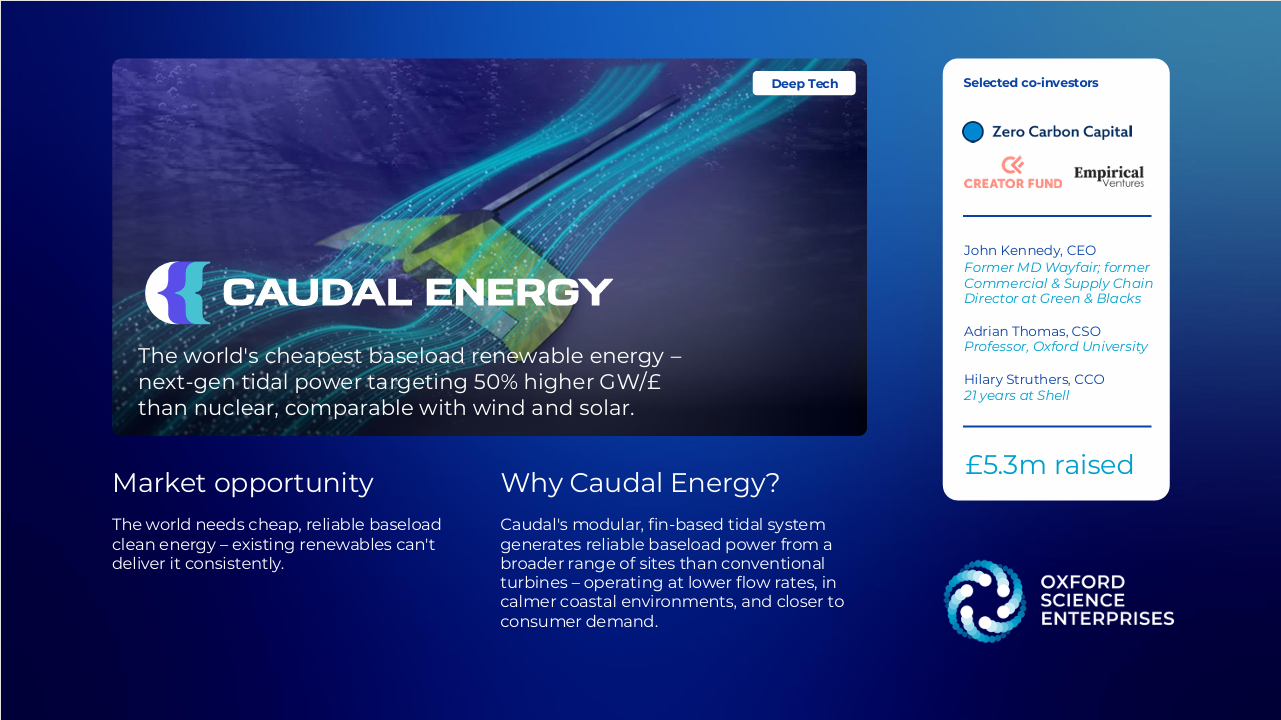 Deep Tech

CAUDAL ENERGY

The world's cheapest baseload renewable energy – next-gen tidal power targeting 50% higher GW/£ than nuclear, comparable with wind and solar.

Market opportunity

The world needs cheap, reliable baseload clean energy – existing renewables can't deliver it consistently.

Why Caudal Energy?

Caudal's modular, fin-based tidal system generates reliable baseload power from a broader range of sites than conventional turbines – operating at lower flow rates, in calmer coastal environments, and closer to consumer demand.

Selected co-investors

Zero Carbon Capital

CREATOR FUND

Empirical Ventures

John Kennedy, CEO
Former MD Wayfair; former Commercial & Supply Chain Director at Green & Blacks

Adrian Thomas, CSO
Professor, Oxford University

Hilary Struthers, CCO
21 years at Shell

£5.3m raised

OXFORD SCIENCE ENTERPRISES